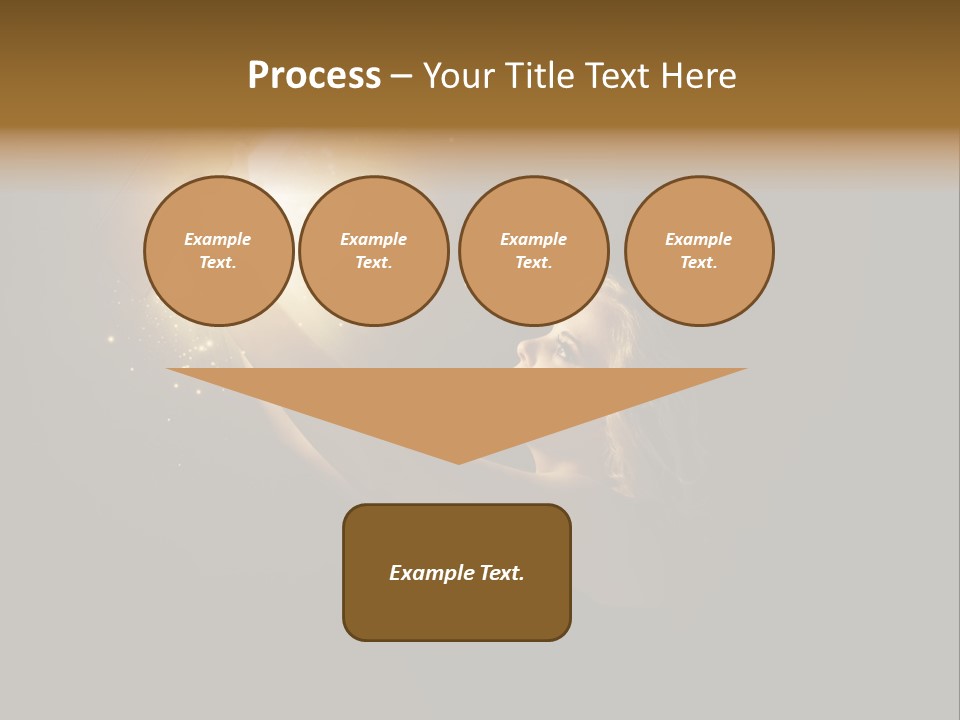 Process – Your Title Text Here

Example Text.

Example Text.

Example Text.

Example Text.

Example Text.